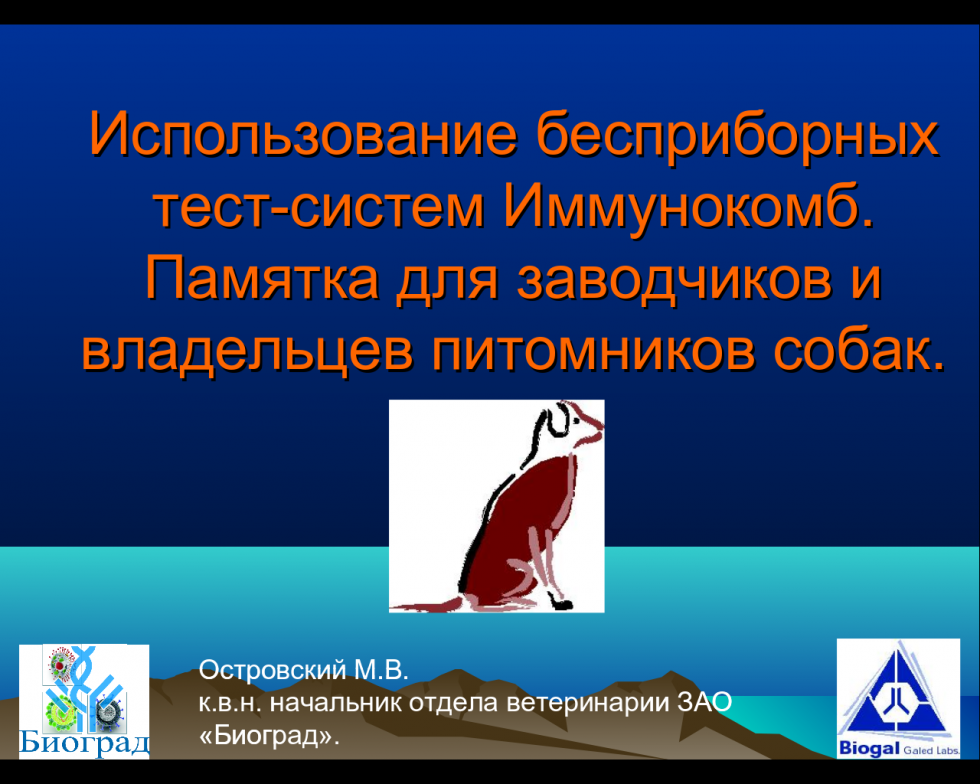 Использование бесприборных тест-систем Иммунокомб. Памятка для заводчиков и владельцев питомников собак.

Биоград

Островский М.В.
к.в.н. начальник отдела ветеринарии ЗАО «Биоград».

Biogal Galed Labs.